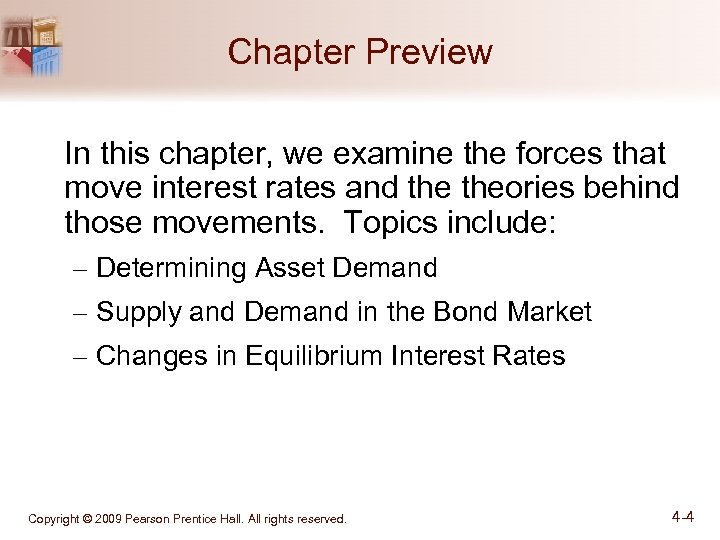 Chapter Preview

In this chapter, we examine the forces that move interest rates and the theories behind those movements.  Topics include:

– Determining Asset Demand

– Supply and Demand in the Bond Market

– Changes in Equilibrium Interest Rates

Copyright © 2009 Pearson Prentice Hall. All rights reserved.

4-4